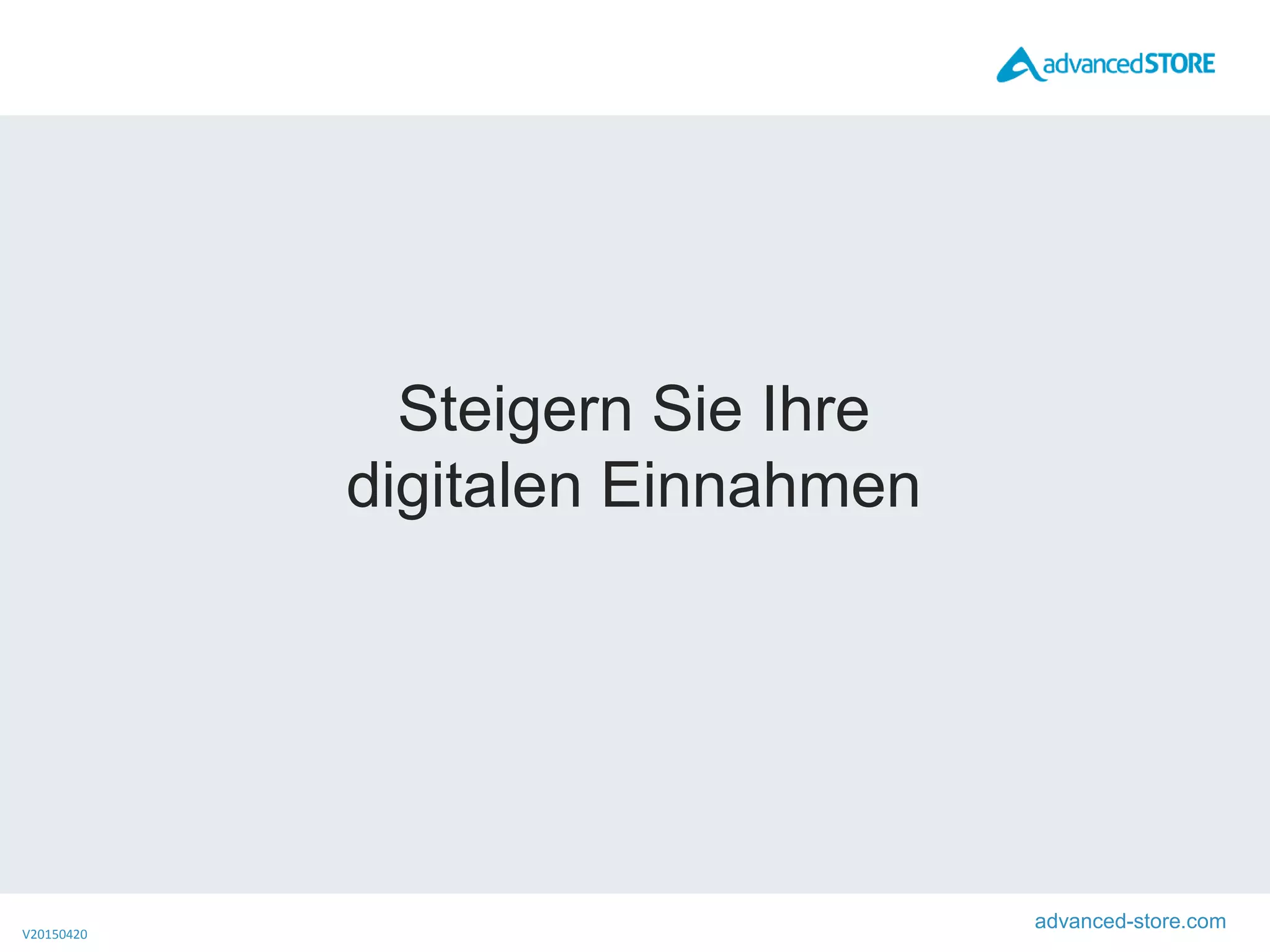 advancedSTORE

Steigern Sie Ihre digitalen Einnahmen

V20150420

advanced-store.com